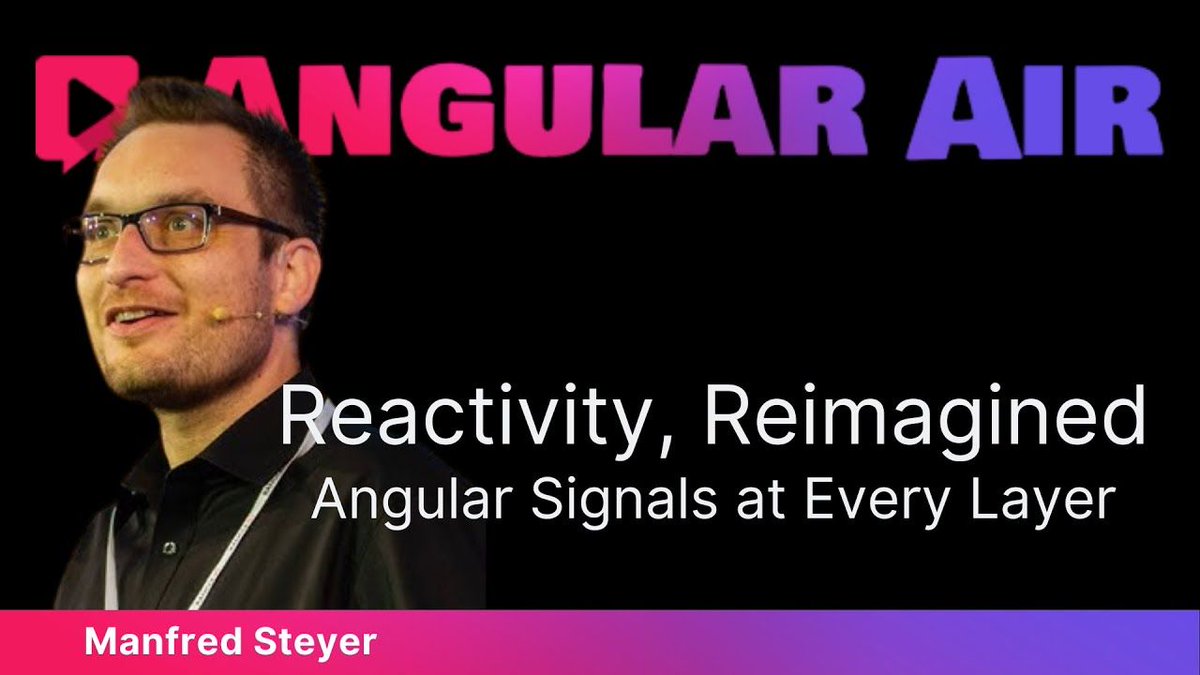 ANGULAR AIR

Reactivity, Reimagined
Angular Signals at Every Layer

Manfred Steyer